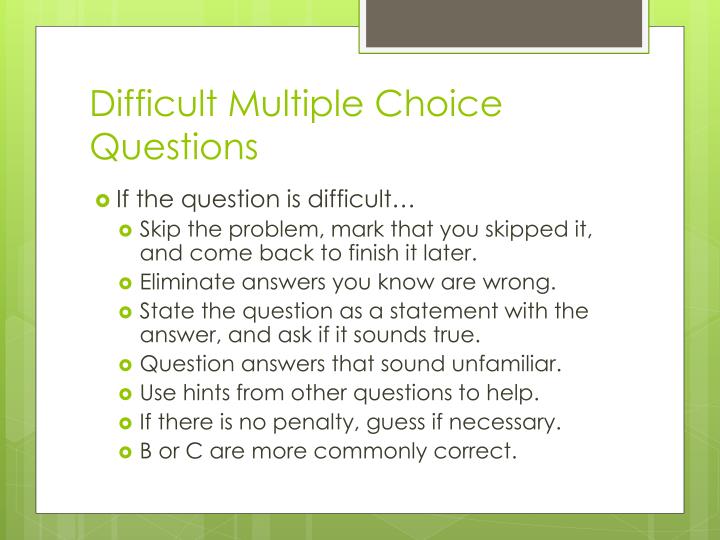 Difficult Multiple Choice Questions

If the question is difficult…

Skip the problem, mark that you skipped it, and come back to finish it later.

Eliminate answers you know are wrong.

State the question as a statement with the answer, and ask if it sounds true.

Question answers that sound unfamiliar.

Use hints from other questions to help.

If there is no penalty, guess if necessary.

B or C are more commonly correct.